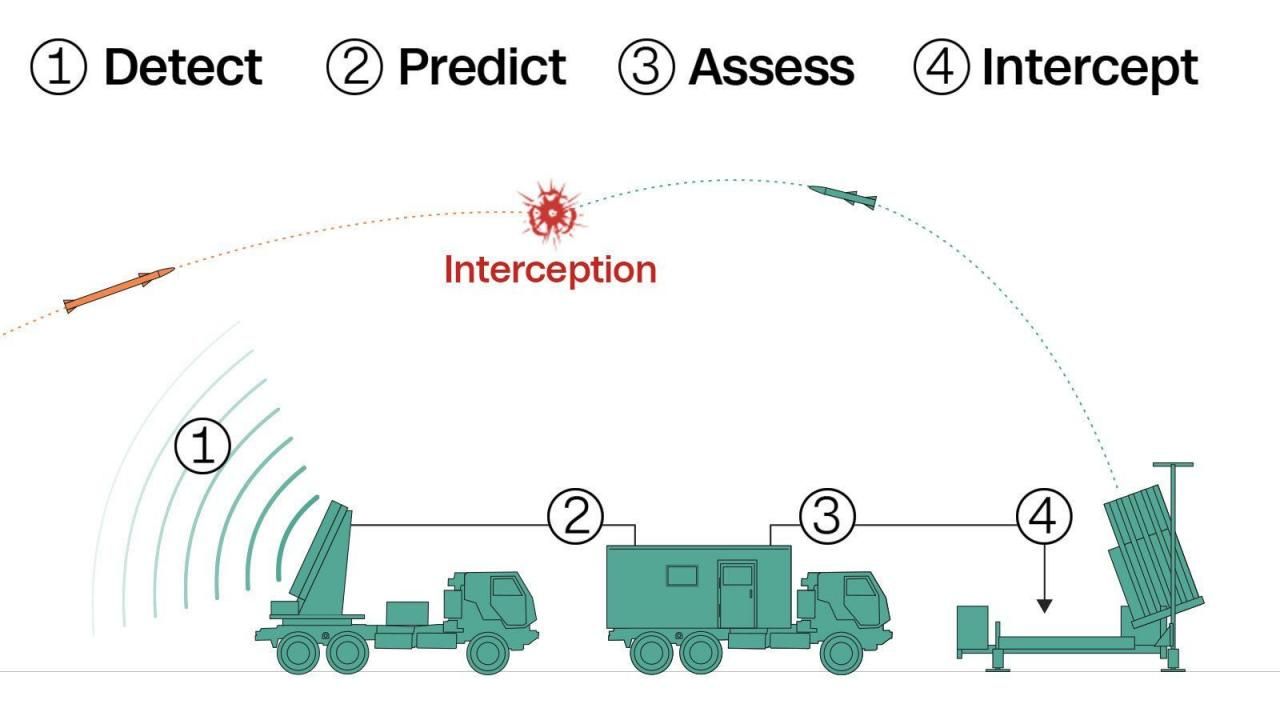 ① Detect ② Predict ③ Assess ④ Intercept

Interception

①

②

③

④